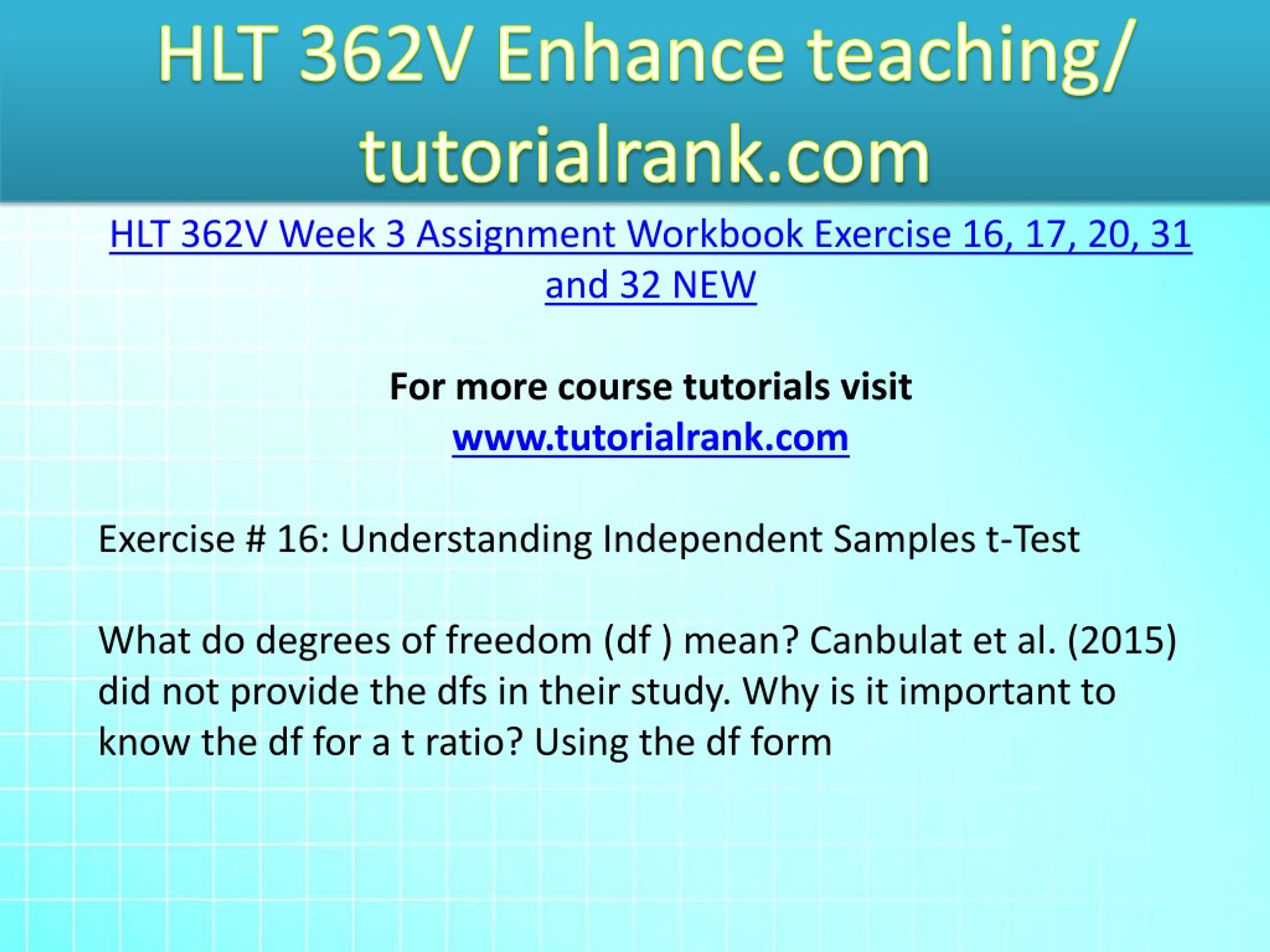 HLT 362V Enhance teaching/ tutorialrank.com

HLT 362V Week 3 Assignment Workbook Exercise 16, 17, 20, 31 and 32 NEW

For more course tutorials visit
www.tutorialrank.com

Exercise # 16: Understanding Independent Samples t-Test

What do degrees of freedom (df ) mean? Canbulat et al. (2015) did not provide the dfs in their study. Why is it important to know the df for a t ratio? Using the df form